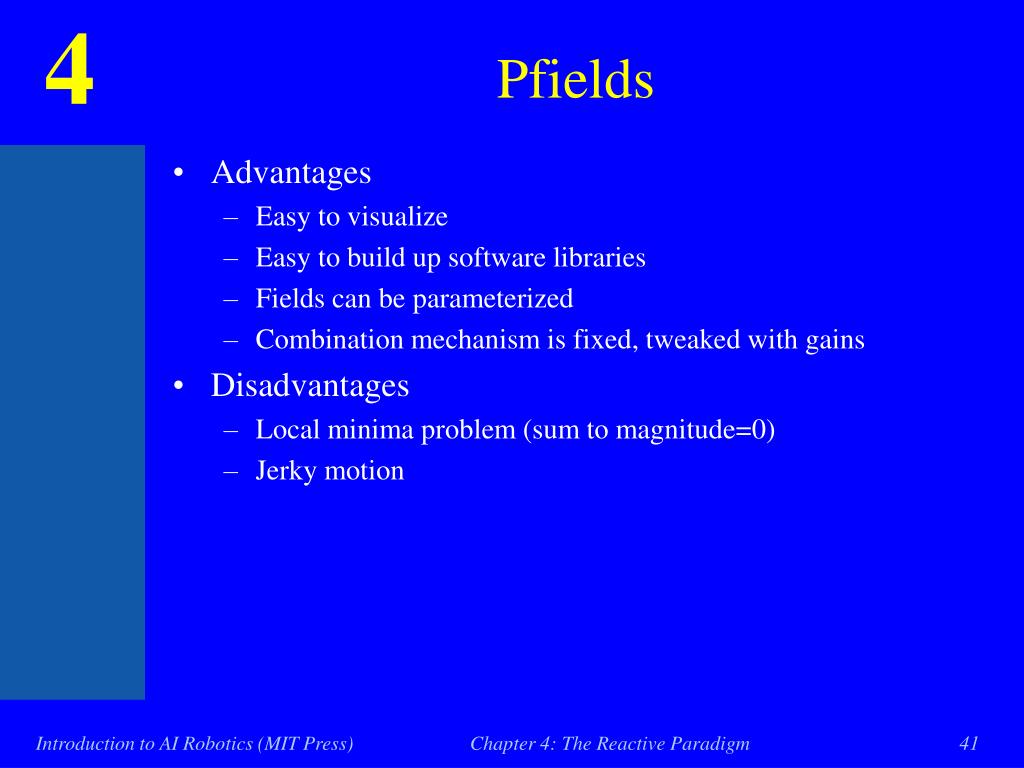 4

Pfields

• Advantages
– Easy to visualize
– Easy to build up software libraries
– Fields can be parameterized
– Combination mechanism is fixed, tweaked with gains
• Disadvantages
– Local minima problem (sum to magnitude=0)
– Jerky motion

Introduction to AI Robotics (MIT Press)

Chapter 4: The Reactive Paradigm

41